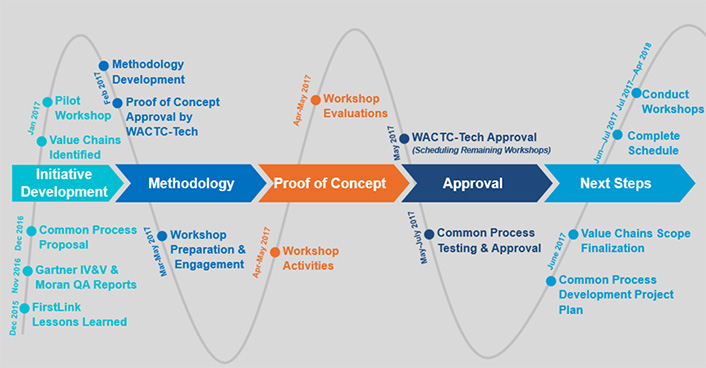 Jan 2017
Pilot Workshop

Value Chains Identified

Feb 2017
Methodology Development

Proof of Concept Approval by WACTC-Tech

Apr-May 2017
Workshop Evaluations

May 2017
WACTC-Tech Approval
(Scheduling Remaining Workshops)

Jun—Jul 2017
Jul 2017—Apr 2018
Conduct Workshops

Complete Schedule

Initiative Development

Methodology

Proof of Concept

Approval

Next Steps

Dec 2016
Common Process Proposal

Nov 2016
Gartner IV&V & Moran QA Reports

Dec 2015
FirstLink Lessons Learned

Mar-May 2017
Workshop Preparation & Engagement

Apr-May 2017
Workshop Activities

May-July 2017
Common Process Testing & Approval

June 2017
Value Chains Scope Finalization

Common Process Development Project Plan